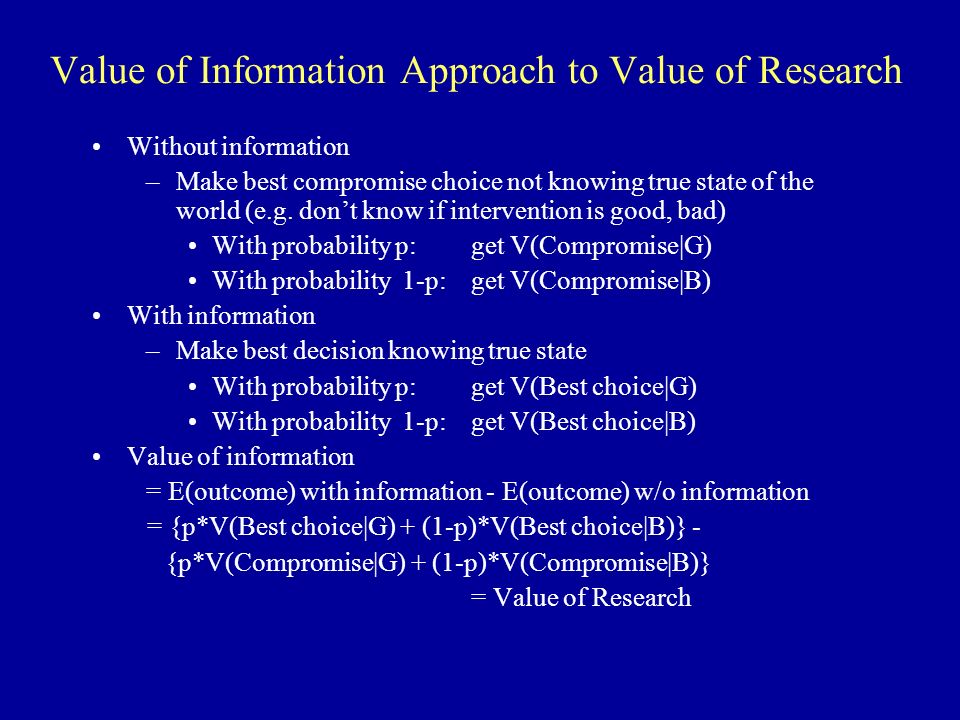 Value of Information Approach to Value of Research

• Without information
  – Make best compromise choice not knowing true state of the world (e.g. don't know if intervention is good, bad)
    • With probability p: get V(Compromise|G)
    • With probability 1-p: get V(Compromise|B)
• With information
  – Make best decision knowing true state
    • With probability p: get V(Best choice|G)
    • With probability 1-p: get V(Best choice|B)
• Value of information
  = E(outcome) with information - E(outcome) w/o information
  = {p*V(Best choice|G) + (1-p)*V(Best choice|B)} - {p*V(Compromise|G) + (1-p)*V(Compromise|B)}
  = Value of Research